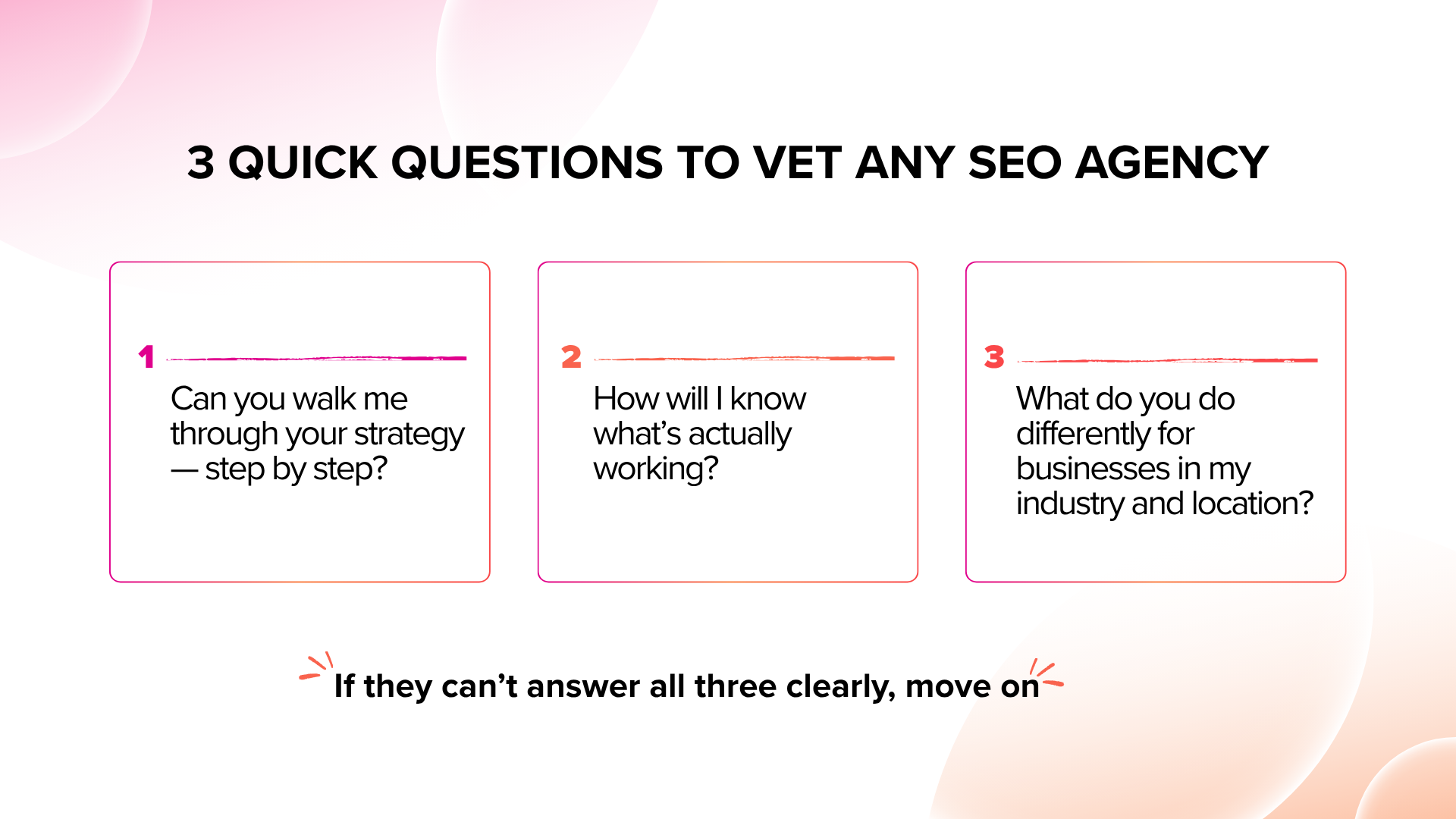 3 QUICK QUESTIONS TO VET ANY SEO AGENCY

1

Can you walk me through your strategy — step by step?

2

How will I know what's actually working?

3

What do you do differently for businesses in my industry and location?

If they can't answer all three clearly, move on